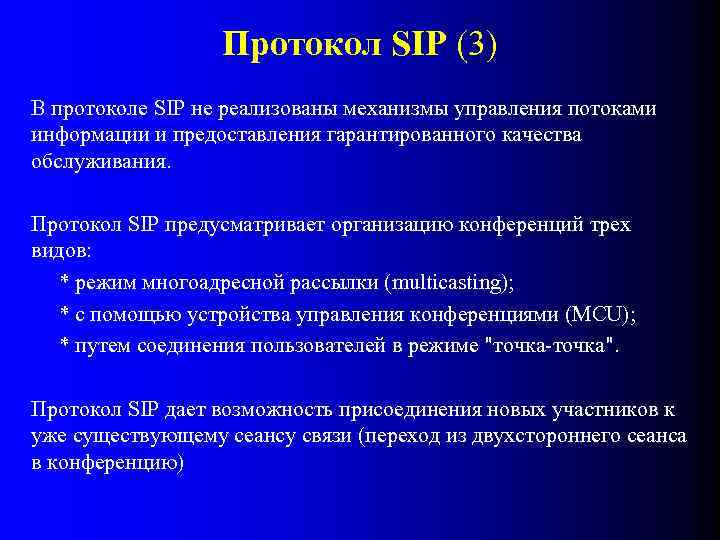 Протокол SIP (3)

В протоколе SIP не реализованы механизмы управления потоками информации и предоставления гарантированного качества обслуживания.

Протокол SIP предусматривает организацию конференций трех видов:
* режим многоадресной рассылки (multicasting);
* с помощью устройства управления конференциями (MCU);
* путем соединения пользователей в режиме "точка-точка".

Протокол SIP дает возможность присоединения новых участников к уже существующему сеансу связи (переход из двухстороннего сеанса в конференцию)